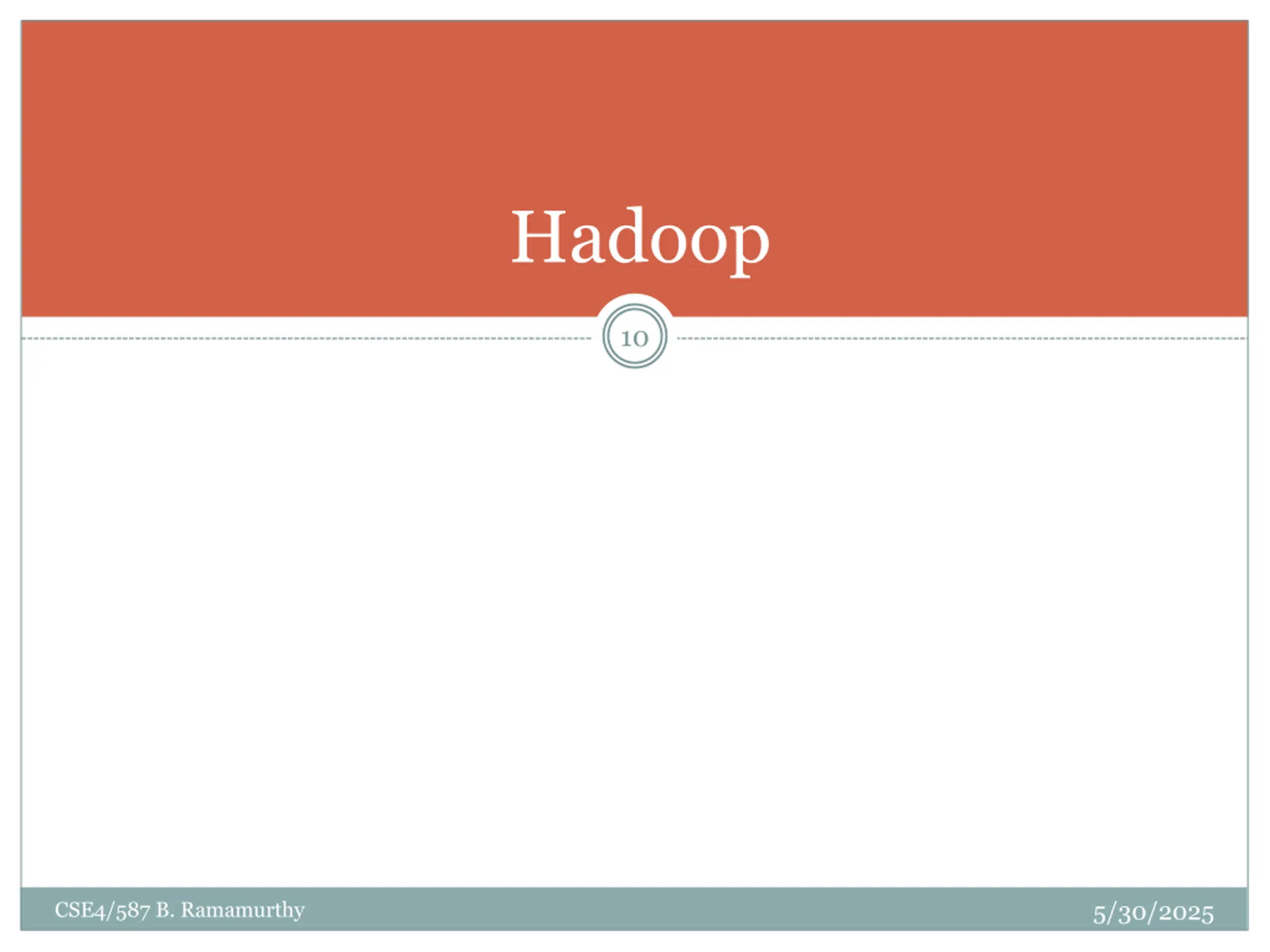 Hadoop

10

CSE4/587 B. Ramamurthy

5/30/2025